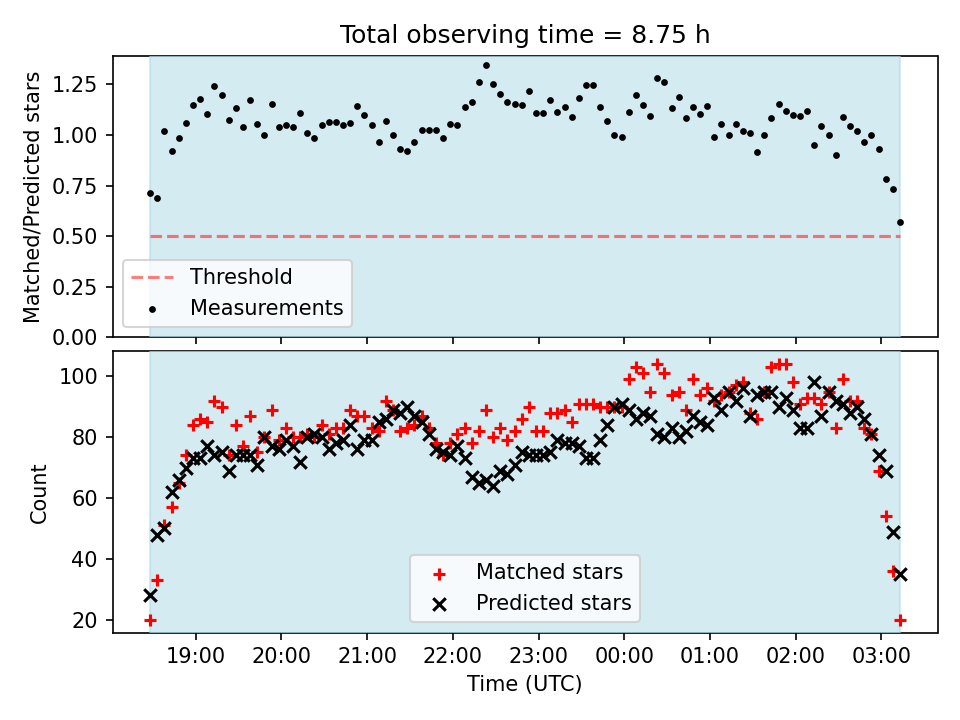 Total observing time = 8.75 h

Matched/Predicted stars

1.25
1.00
0.75
0.50
0.25
0.00

Threshold
Measurements

Count

100
80
60
40
20

Matched stars
Predicted stars

19:00 20:00 21:00 22:00 23:00 00:00 01:00 02:00 03:00

Time (UTC)